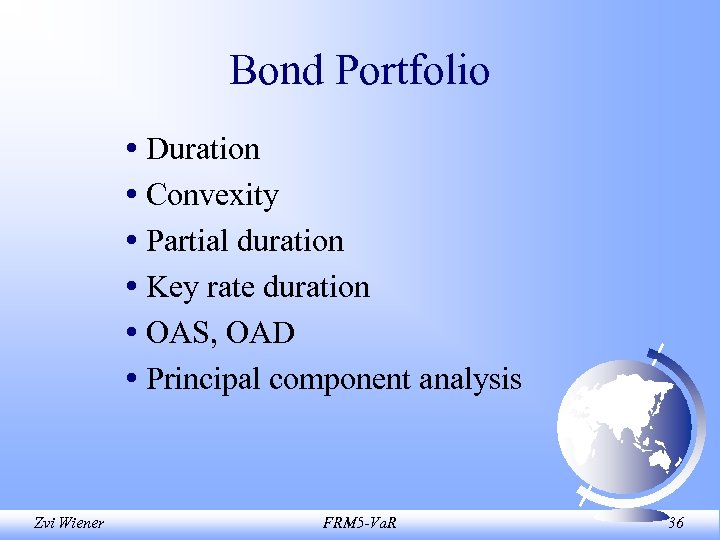 Bond Portfolio

• Duration
• Convexity
• Partial duration
• Key rate duration
• OAS, OAD
• Principal component analysis

Zvi Wiener

FRM5-VaR

36